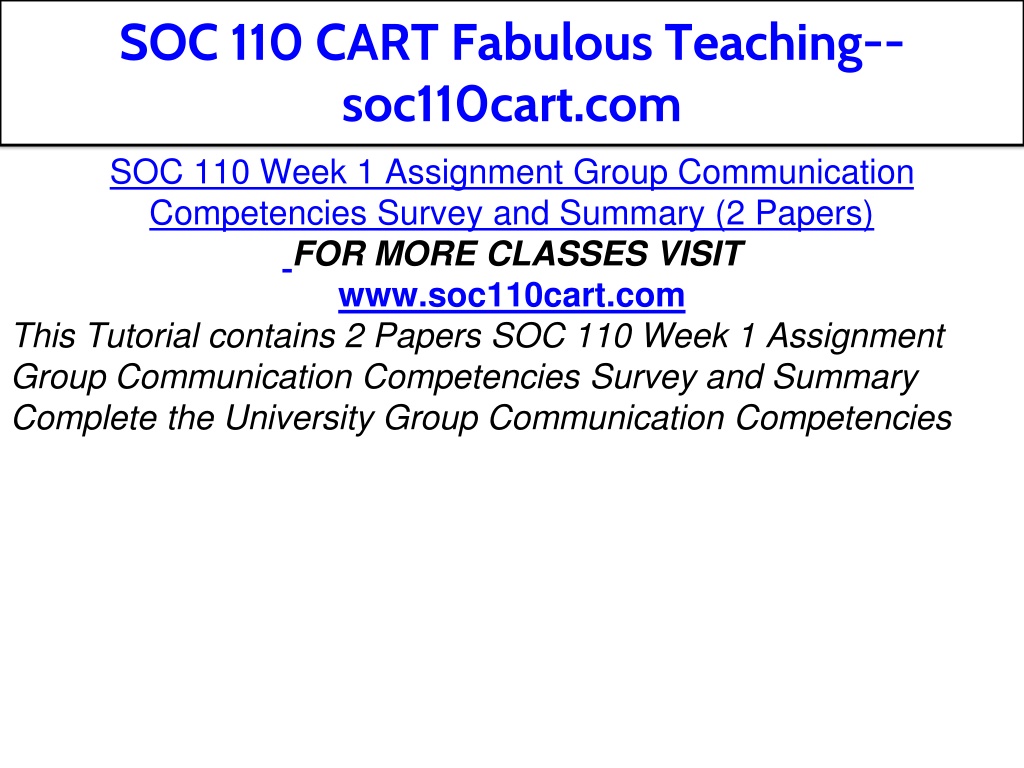 SOC 110 CART Fabulous Teaching--soc110cart.com

SOC 110 Week 1 Assignment Group Communication Competencies Survey and Summary (2 Papers)

FOR MORE CLASSES VISIT

www.soc110cart.com

This Tutorial contains 2 Papers SOC 110 Week 1 Assignment Group Communication Competencies Survey and Summary Complete the University Group Communication Competencies